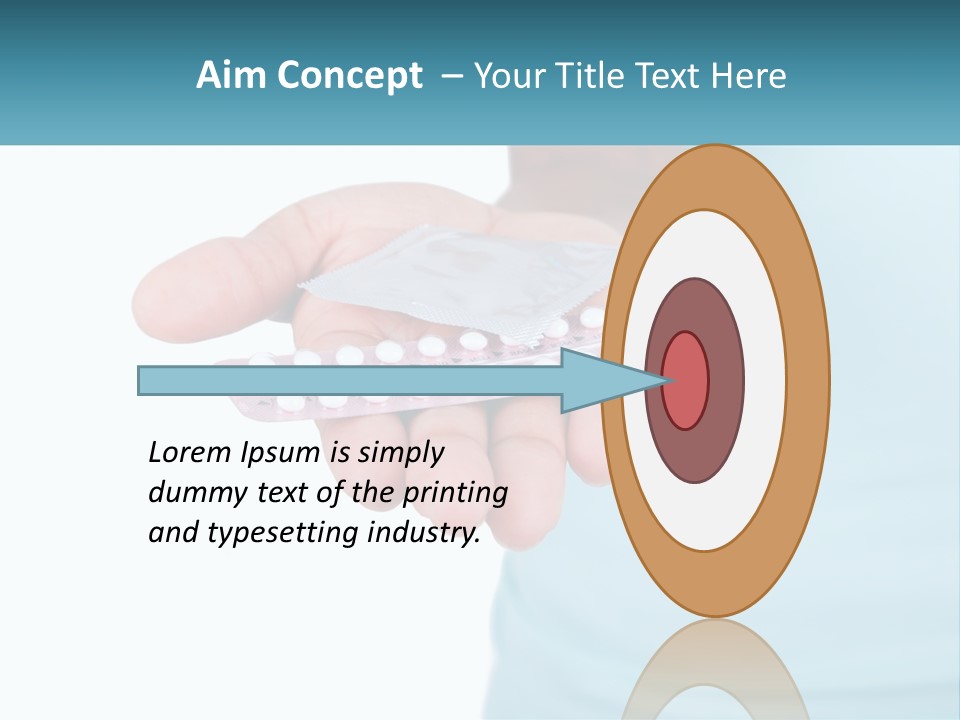 Aim Concept – Your Title Text Here

Lorem Ipsum is simply dummy text of the printing and typesetting industry.